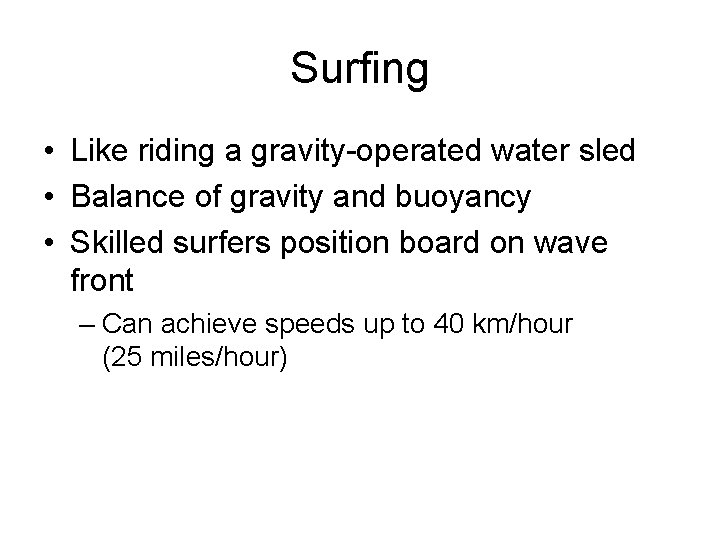 Surfing

• Like riding a gravity-operated water sled
• Balance of gravity and buoyancy
• Skilled surfers position board on wave front
  – Can achieve speeds up to 40 km/hour (25 miles/hour)